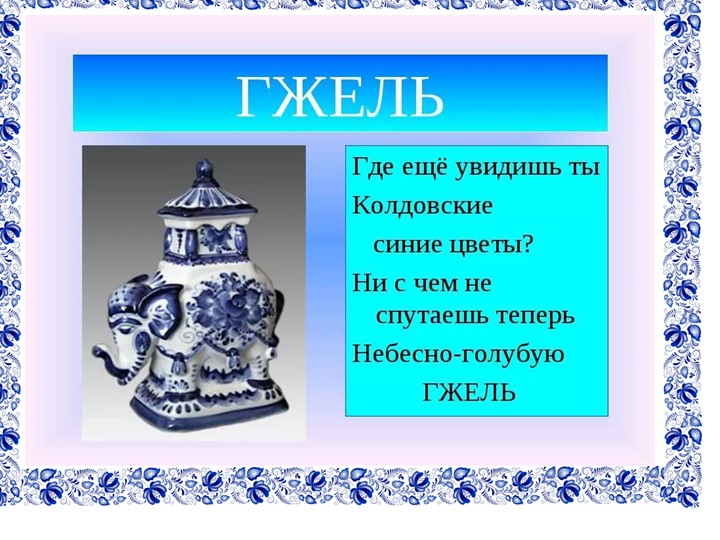 ГЖЕЛЬ

Где ещё увидишь ты
Колдовские
синие цветы?
Ни с чем не
спутаешь теперь
Небесно-голубую
ГЖЕЛЬ